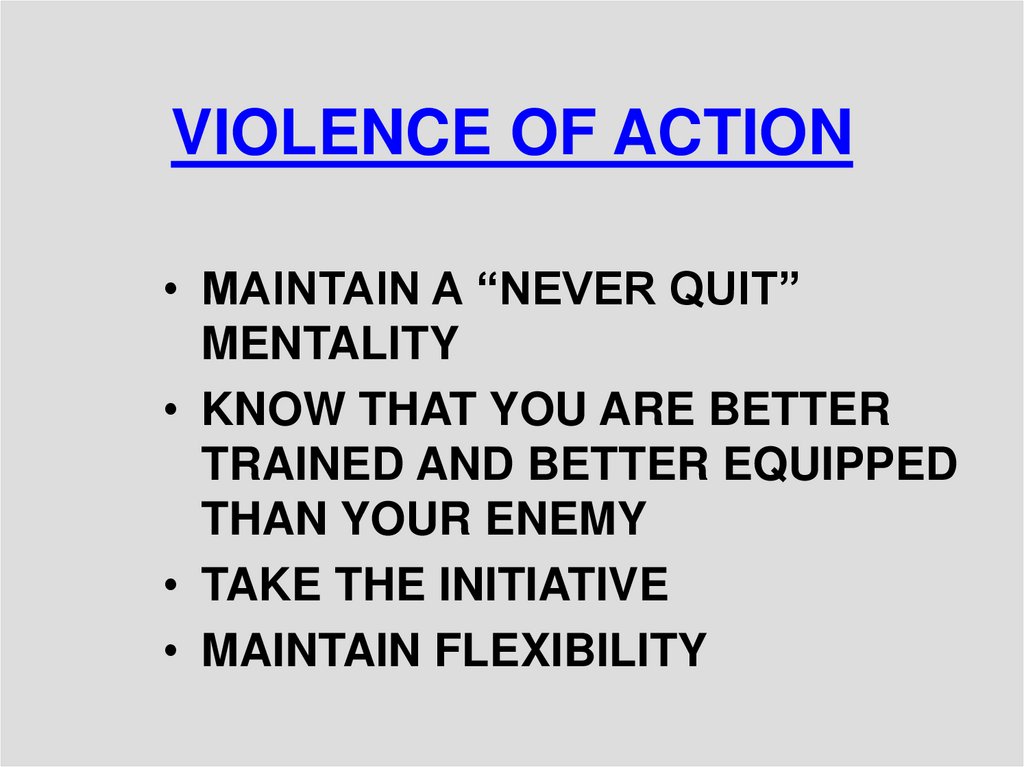 VIOLENCE OF ACTION

• MAINTAIN A “NEVER QUIT” MENTALITY
• KNOW THAT YOU ARE BETTER TRAINED AND BETTER EQUIPPED THAN YOUR ENEMY
• TAKE THE INITIATIVE
• MAINTAIN FLEXIBILITY